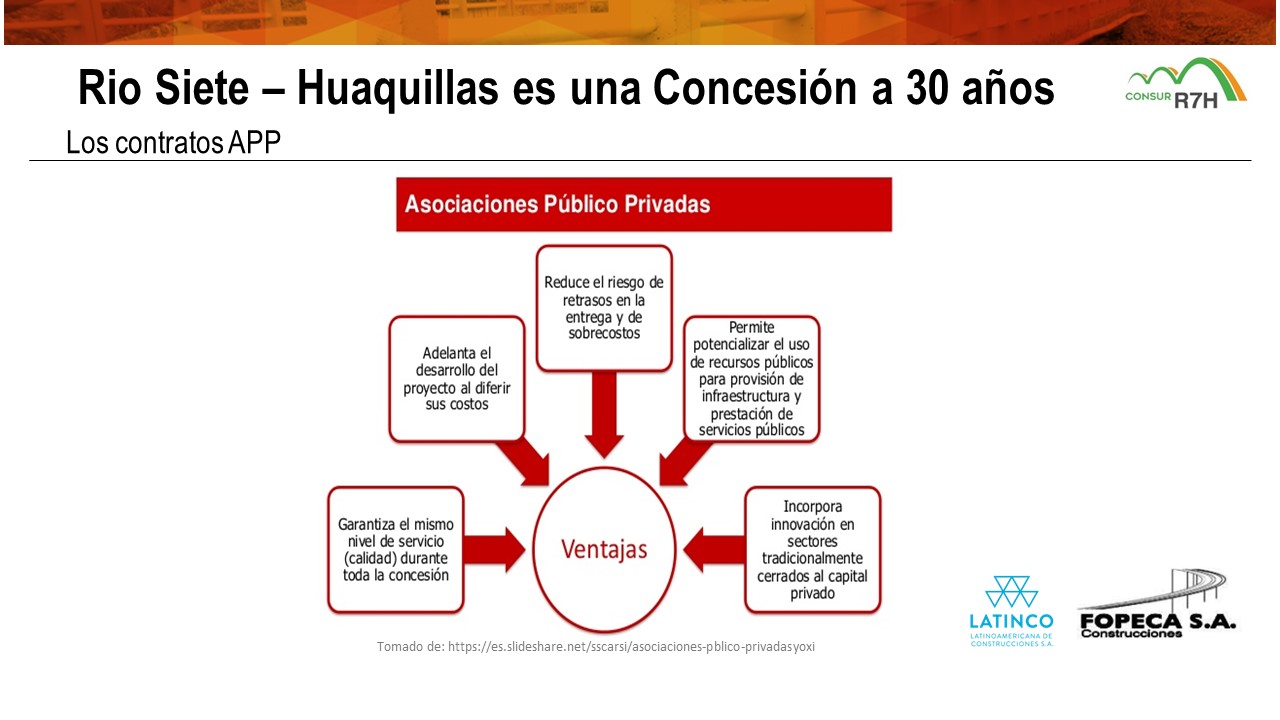 Rio Siete – Huaquillas es una Concesión a 30 años

CONSUR R7H

Los contratos APP

Asociaciones Público Privadas

Reduce el riesgo de retrasos en la entrega y de sobrecostos

Adelanta el desarrollo del proyecto al diferir sus costos

Permite potencializar el uso de recursos públicos para provisión de infraestructura y prestación de servicios públicos

Garantiza el mismo nivel de servicio (calidad) durante toda la concesión

Ventajas

Incorpora innovación en sectores tradicionalmente cerrados al capital privado

Tomado de: https://es.slideshare.net/sscarsi/asociaciones-pblico-privadasyoxi

LATINCO
LATINOAMERICANA DE CONSTRUCCIONES S.A.

FOPECA S.A.
Construcciones